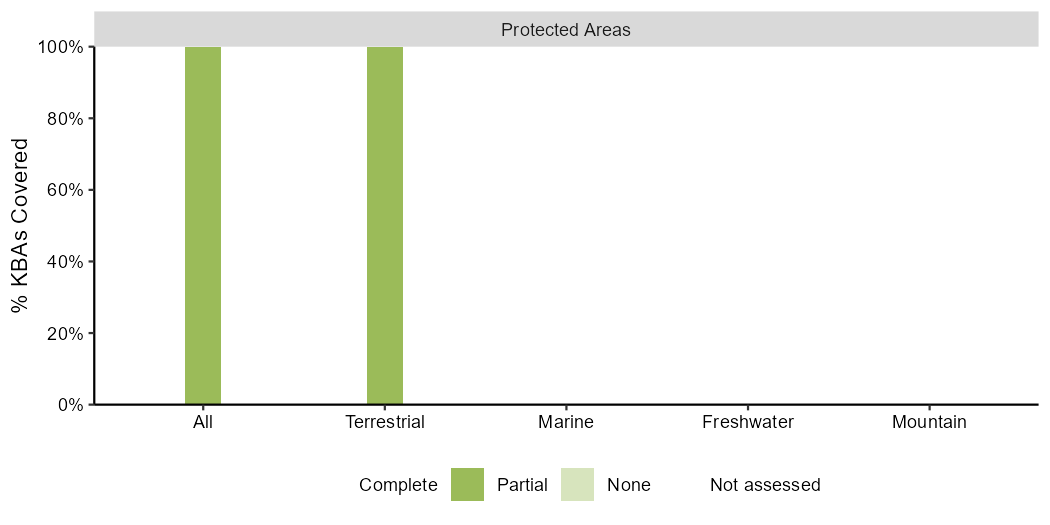 Protected Areas

% KBAs Covered

100%
80%
60%
40%
20%
0%

All
Terrestrial
Marine
Freshwater
Mountain

Complete
Partial
None
Not assessed